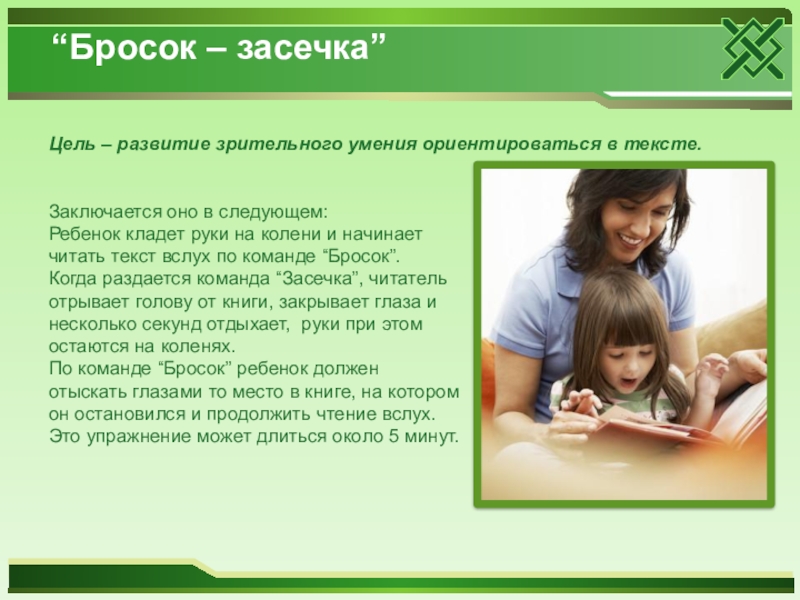 “Бросок – засечка”

Цель – развитие зрительного умения ориентироваться в тексте.

Заключается оно в следующем:
Ребенок кладет руки на колени и начинает читать текст вслух по команде “Бросок”.
Когда раздается команда “Засечка”, читатель отрывает голову от книги, закрывает глаза и несколько секунд отдыхает, руки при этом остаются на коленях.
По команде “Бросок” ребенок должен отыскать глазами то место в книге, на котором он остановился и продолжить чтение вслух.
Это упражнение может длиться около 5 минут.